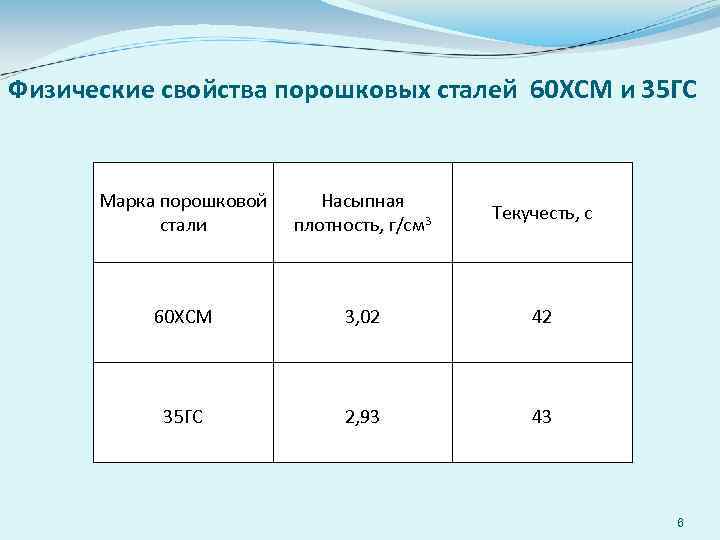 Физические свойства порошковых сталей 60ХСМ и 35ГС

| Марка порошковой стали | Насыпная плотность, г/см$^3$ | Текучесть, с |
|---|---|---|
| 60ХСМ | 3,02 | 42 |
| 35ГС | 2,93 | 43 |

6